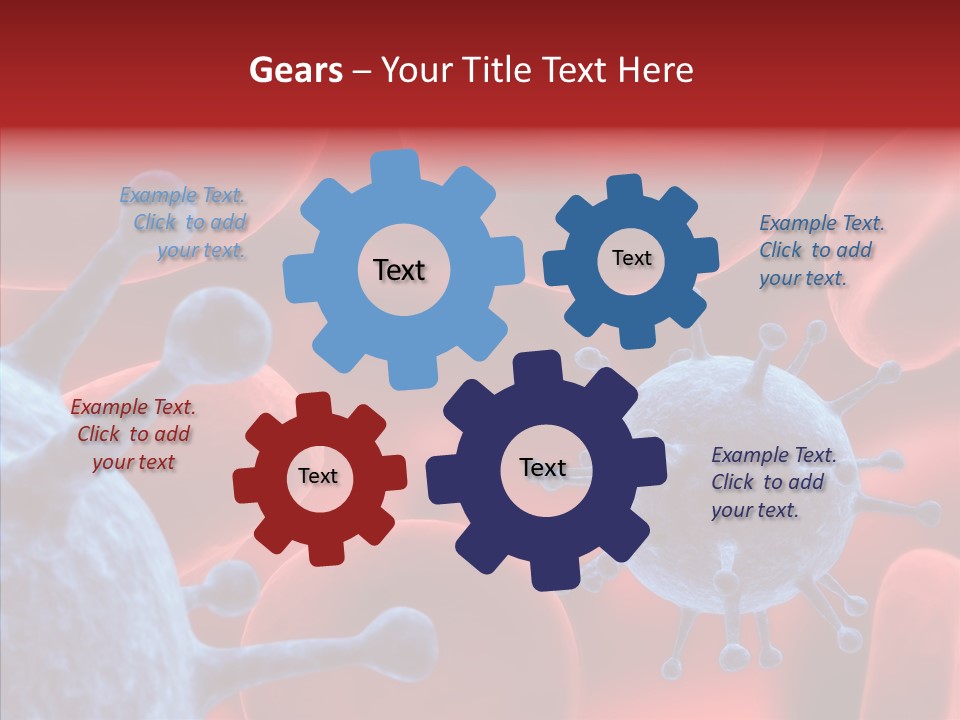 Gears – Your Title Text Here

Example Text. Click to add your text.

Text

Text

Example Text. Click to add your text.

Example Text. Click to add your text

Text

Text

Example Text. Click to add your text.